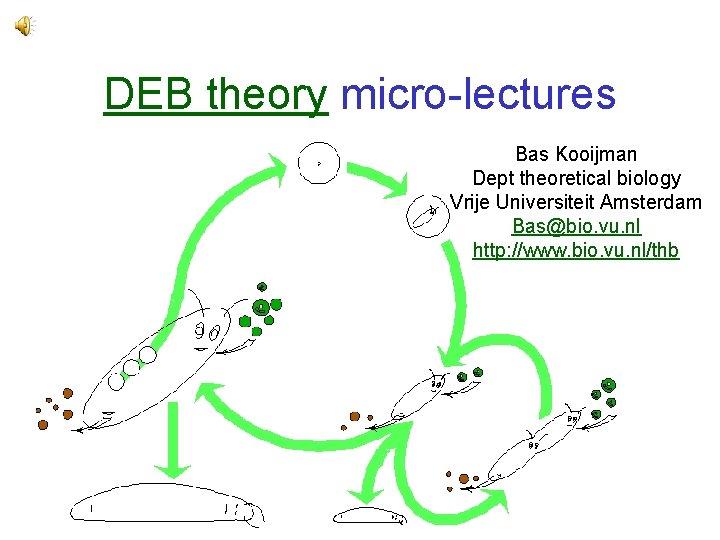 DEB theory micro-lectures

Bas Kooijman
Dept theoretical biology
Vrije Universiteit Amsterdam
Bas@bio.vu.nl
http://www.bio.vu.nl/thb